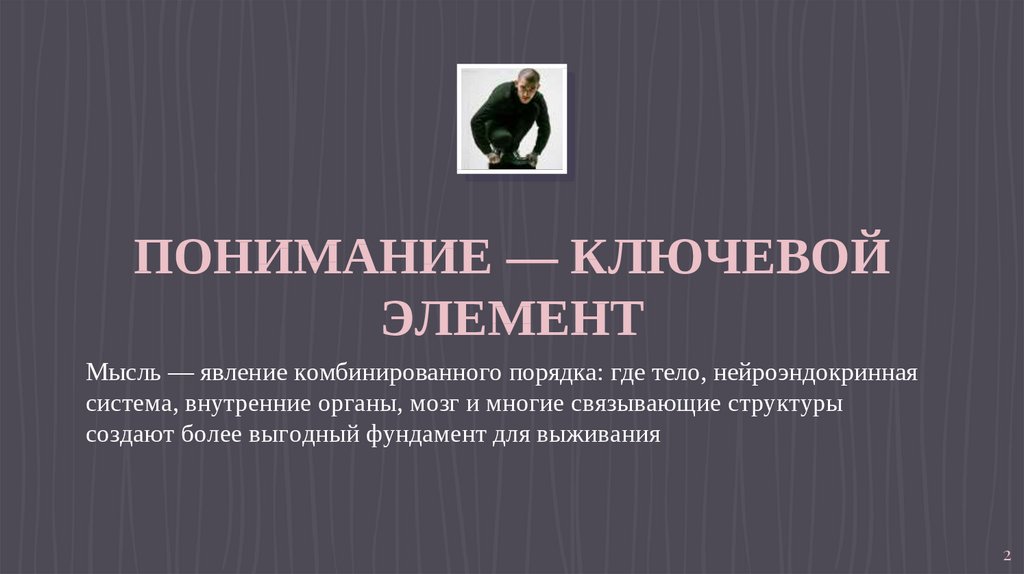 ПОНИМАНИЕ — КЛЮЧЕВОЙ ЭЛЕМЕНТ

Мысль — явление комбинированного порядка: где тело, нейроэндокринная система, внутренние органы, мозг и многие связывающие структуры создают более выгодный фундамент для выживания

2